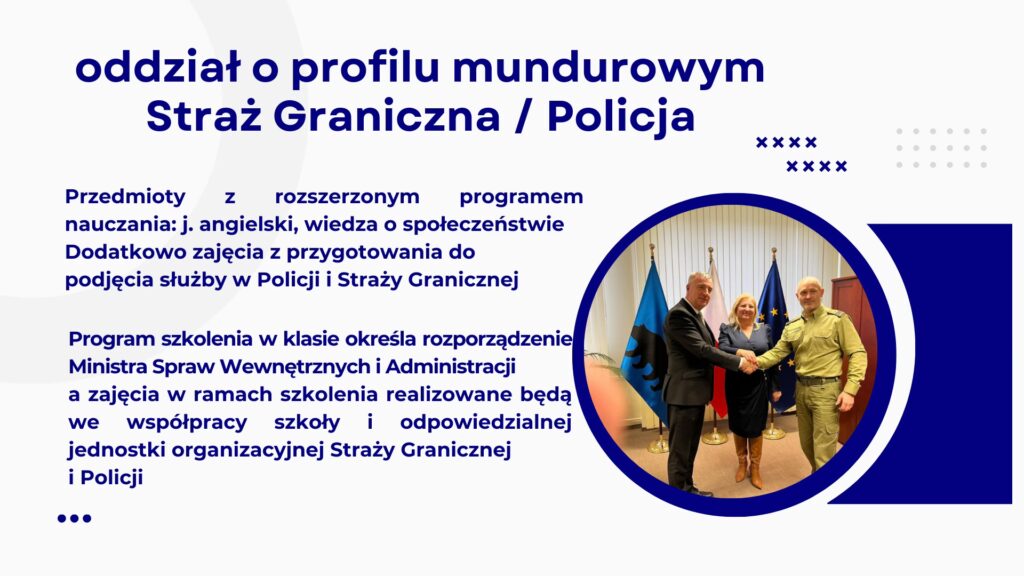 oddział o profilu mundurowym
Straż Graniczna / Policja

Przedmioty z rozszerzonym programem nauczania: j. angielski, wiedza o społeczeństwie
Dodatkowo zajęcia z przygotowania do podjęcia służby w Policji i Straży Granicznej

Program szkolenia w klasie określa rozporządzenie Ministra Spraw Wewnętrznych i Administracji a zajęcia w ramach szkolenia realizowane będą we współpracy szkoły i odpowiedzialnej jednostki organizacyjnej Straży Granicznej i Policji